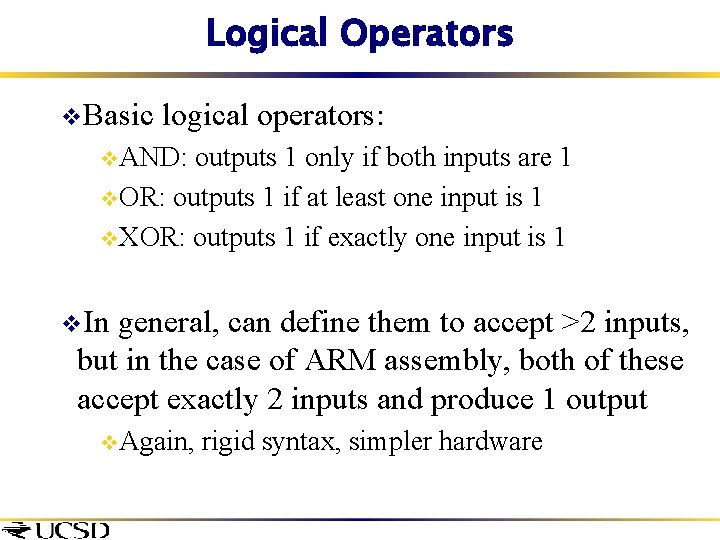 Logical Operators

❖Basic logical operators:

❖AND: outputs 1 only if both inputs are 1

❖OR: outputs 1 if at least one input is 1

❖XOR: outputs 1 if exactly one input is 1

❖In general, can define them to accept >2 inputs, but in the case of ARM assembly, both of these accept exactly 2 inputs and produce 1 output

❖Again, rigid syntax, simpler hardware

UCSD